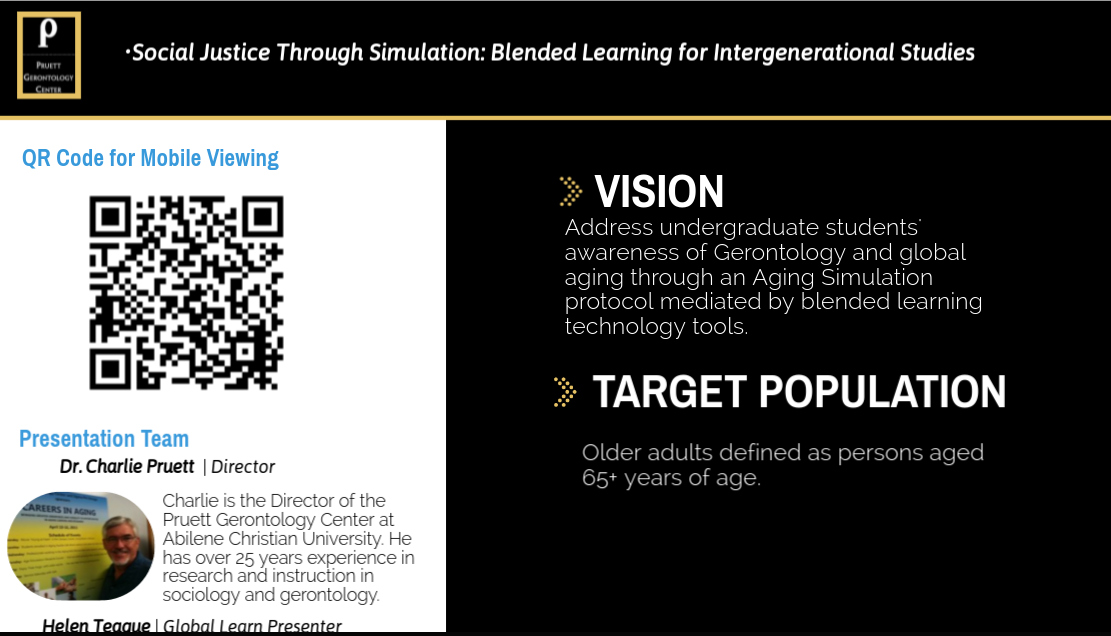 P
PRUETT GERONTOLOGY CENTER

·Social Justice Through Simulation: Blended Learning for Intergenerational Studies

QR Code for Mobile Viewing

Presentation Team

Dr. Charlie Pruett | Director

CAREERS IN AGING

Charlie is the Director of the Pruett Gerontology Center at Abilene Christian University. He has over 25 years experience in research and instruction in sociology and gerontology.

Helen Teague | Global Learn Presenter

VISION

Address undergraduate students' awareness of Gerontology and global aging through an Aging Simulation protocol mediated by blended learning technology tools.

TARGET POPULATION

Older adults defined as persons aged 65+ years of age.